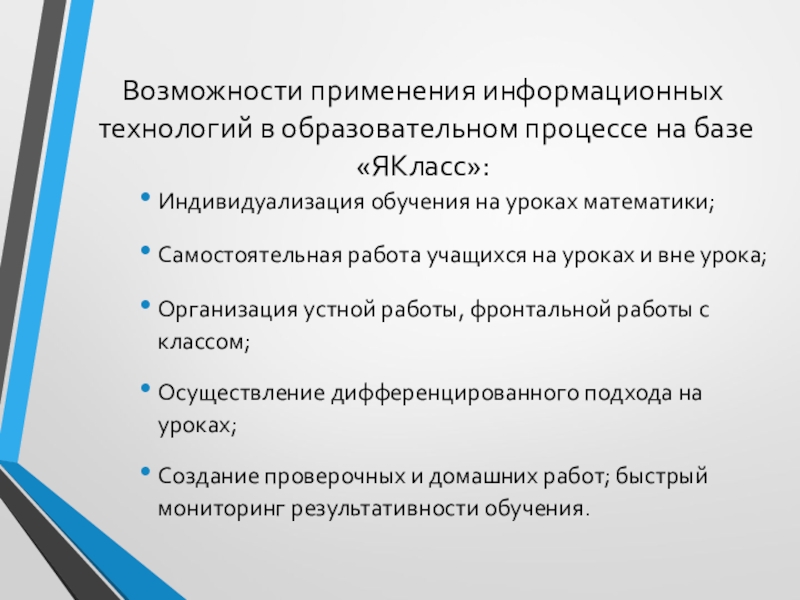 Возможности применения информационных технологий в образовательном процессе на базе «ЯКласс»:

• Индивидуализация обучения на уроках математики;

• Самостоятельная работа учащихся на уроках и вне урока;

• Организация устной работы, фронтальной работы с классом;

• Осуществление дифференцированного подхода на уроках;

• Создание проверочных и домашних работ; быстрый мониторинг результативности обучения.